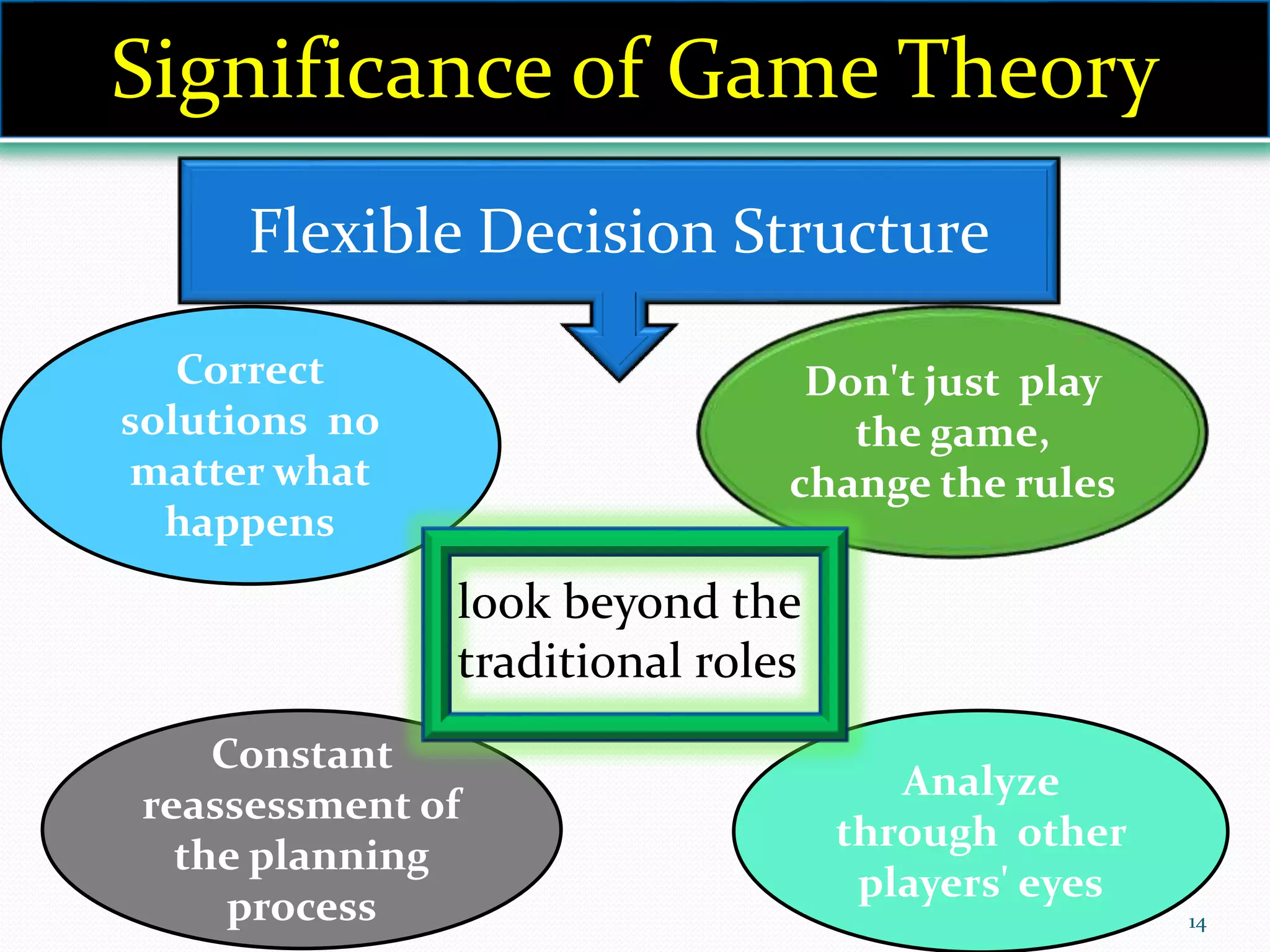 Significance of Game Theory

Flexible Decision Structure

Correct solutions no matter what happens

Don't just play the game, change the rules

look beyond the traditional roles

Constant reassessment of the planning process

Analyze through other players' eyes

14